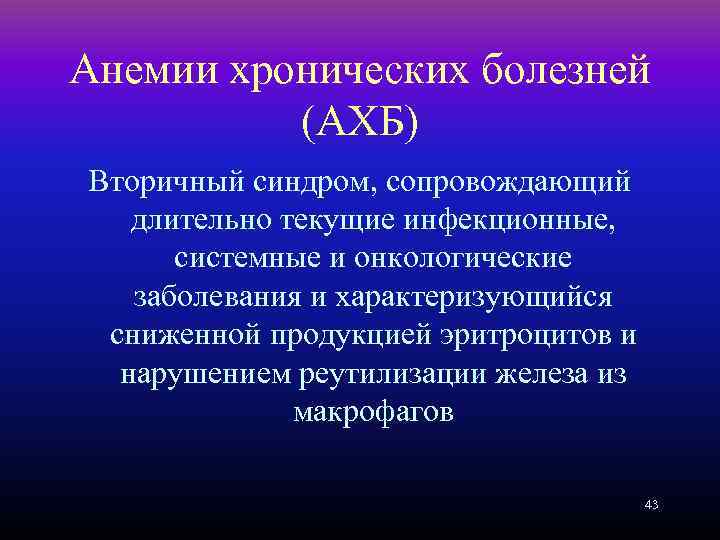 Анемии хронических болезней (АХБ)

Вторичный синдром, сопровождающий длительно текущие инфекционные, системные и онкологические заболевания и характеризующийся сниженной продукцией эритроцитов и нарушением реутилизации железа из макрофагов

43